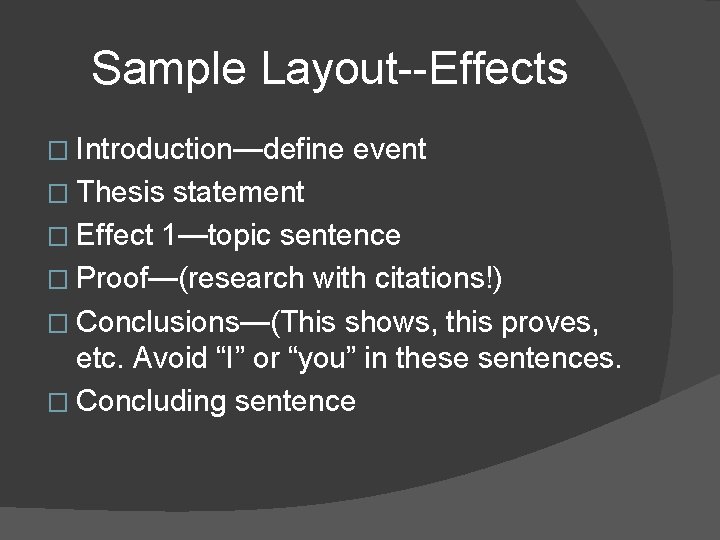 Sample Layout--Effects

□ Introduction—define event
□ Thesis statement
□ Effect 1—topic sentence
□ Proof—(research with citations!)
□ Conclusions—(This shows, this proves, etc. Avoid “I” or “you” in these sentences.
□ Concluding sentence